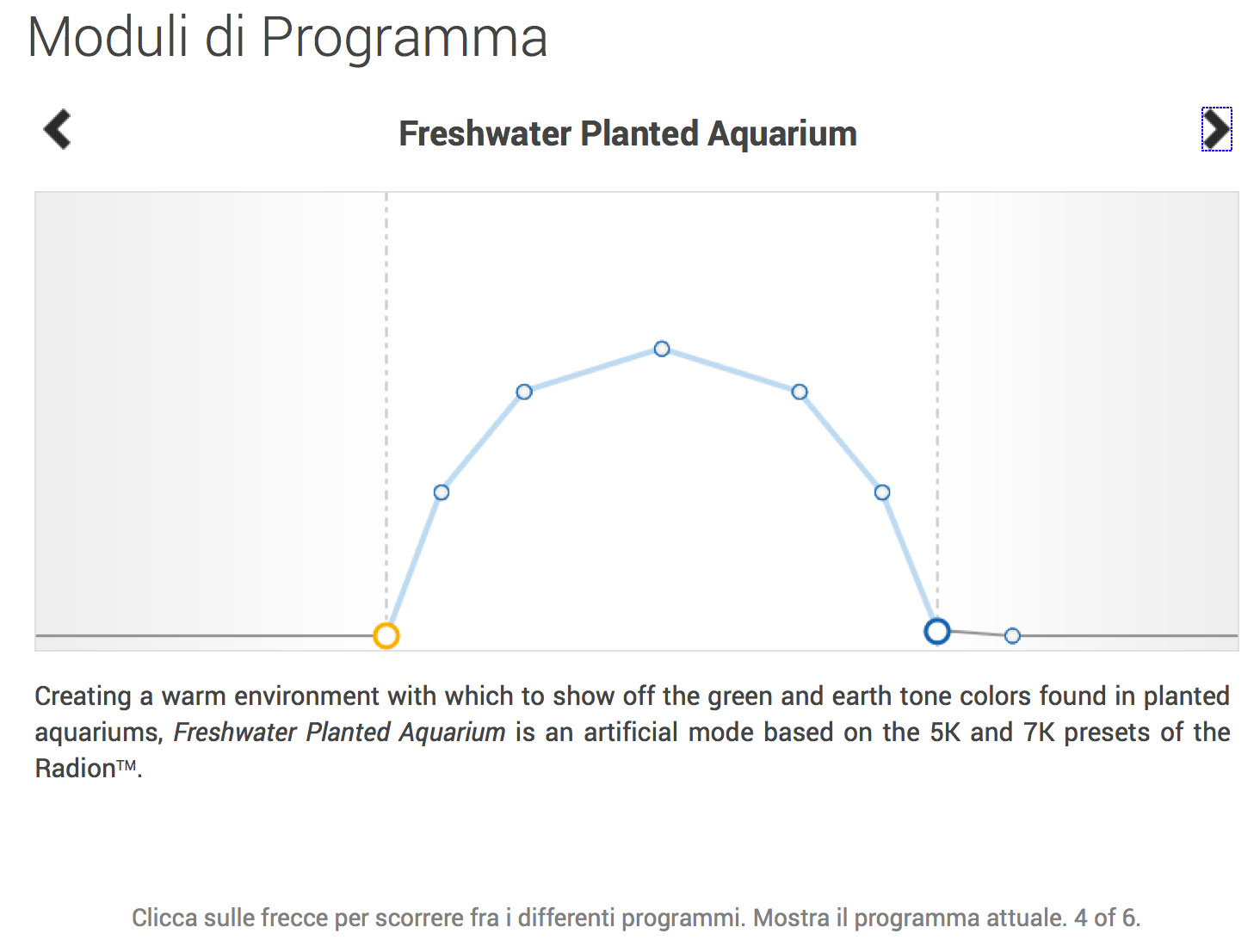 Moduli di Programma

Freshwater Planted Aquarium

Creating a warm environment with which to show off the green and earth tone colors found in planted aquariums, Freshwater Planted Aquarium is an artificial mode based on the 5K and 7K presets of the Radion™.

Clicca sulle frecce per scorrere fra i differenti programmi. Mostra il programma attuale. 4 of 6.